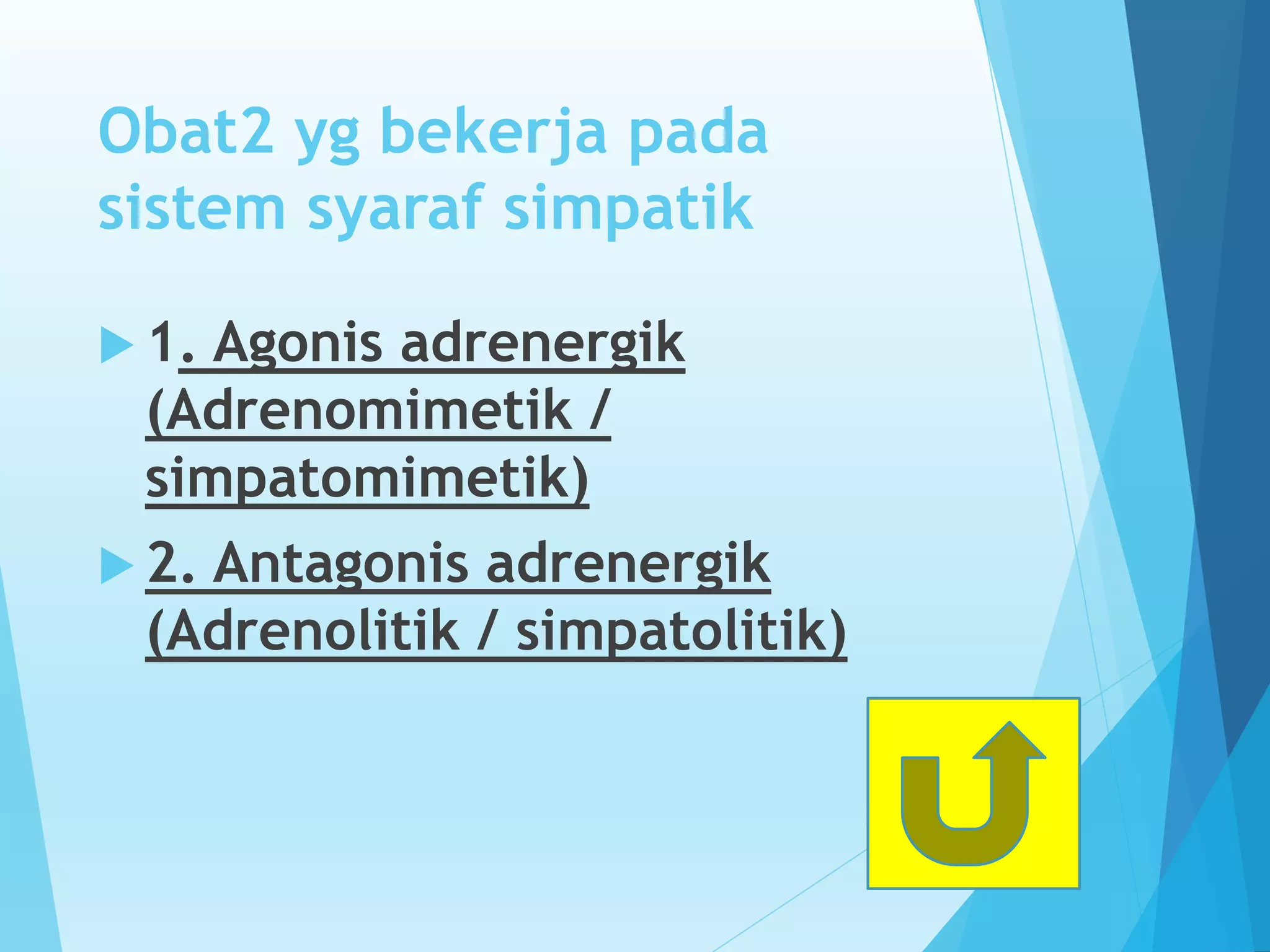 Obat2 yg bekerja pada sistem syaraf simpatik

1. Agonis adrenergik (Adrenomimetik / simpatomimetik)

2. Antagonis adrenergik (Adrenolitik / simpatolitik)